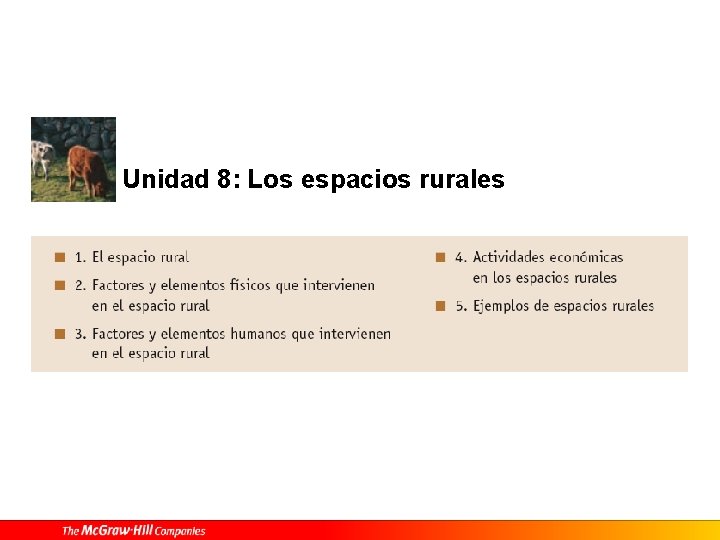 Unidad 8: Los espacios rurales

1. El espacio rural

2. Factores y elementos físicos que intervienen en el espacio rural

3. Factores y elementos humanos que intervienen en el espacio rural

4. Actividades económicas en los espacios rurales

5. Ejemplos de espacios rurales

The McGraw-Hill Companies